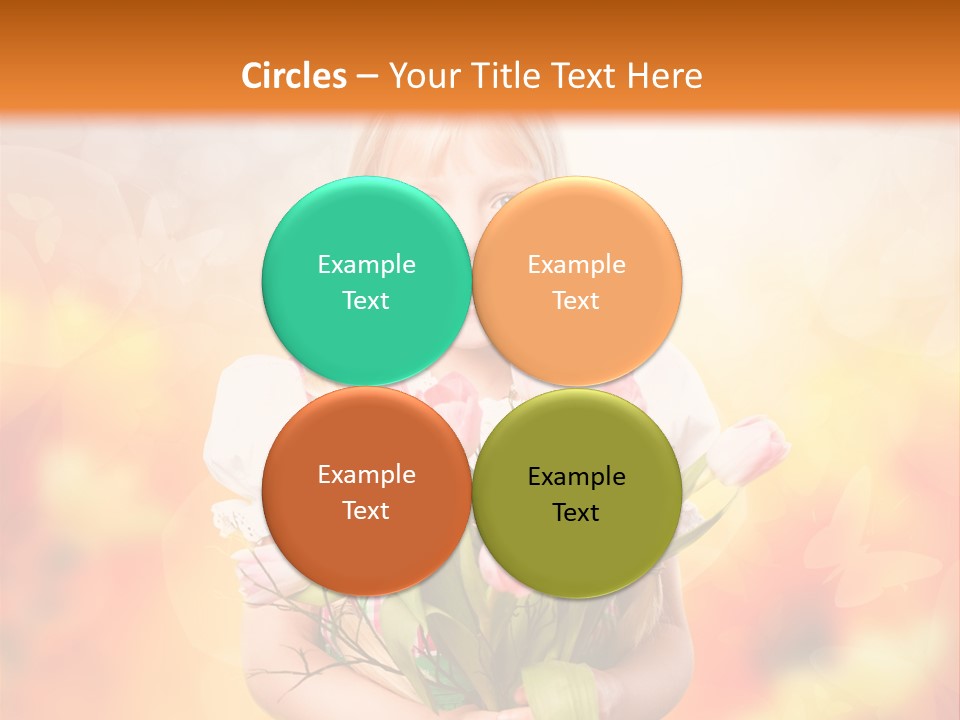 Circles – Your Title Text Here

Example Text

Example Text

Example Text

Example Text